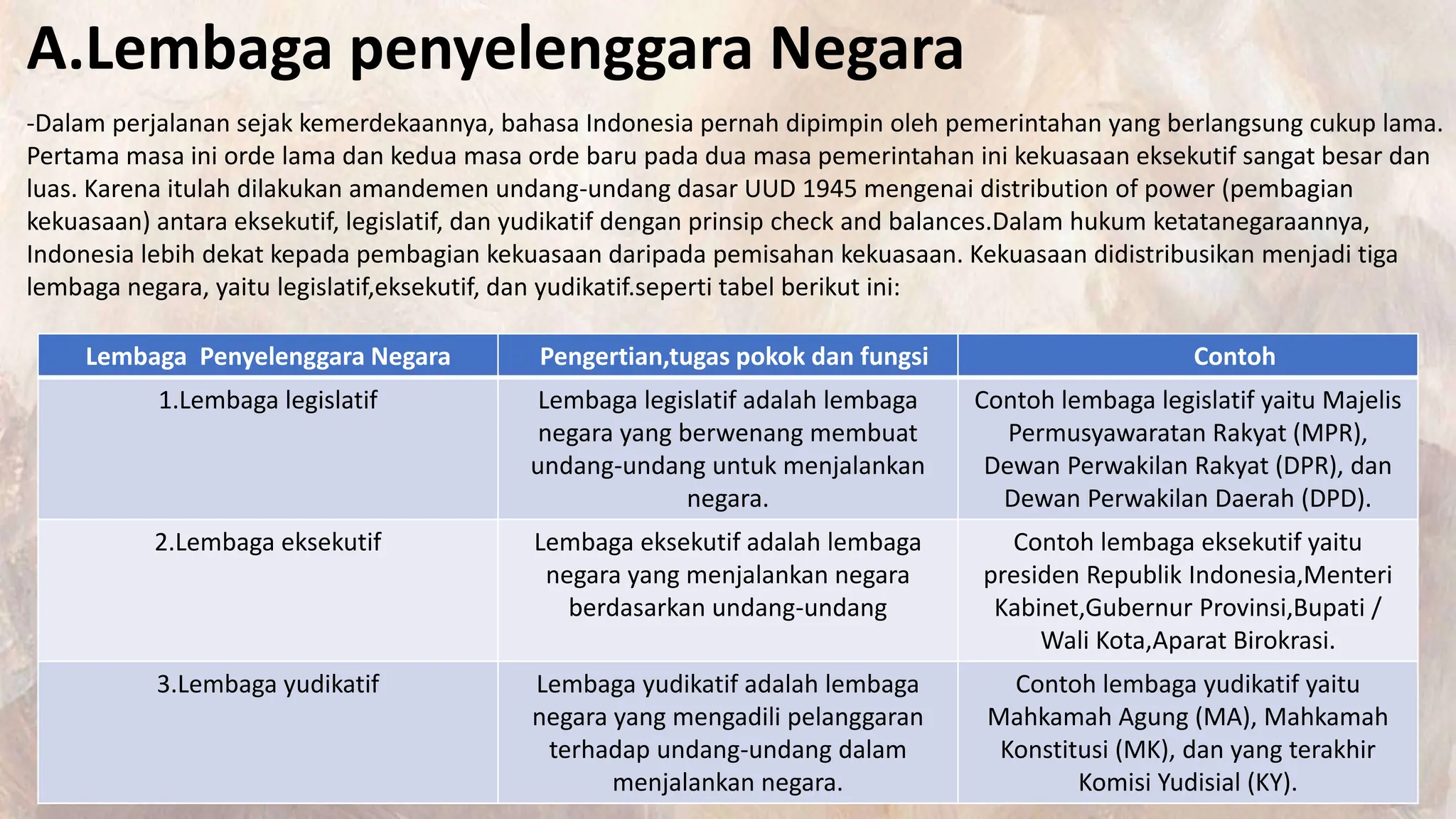 A.Lembaga penyelenggara Negara

-Dalam perjalanan sejak kemerdekaannya, bahasa Indonesia pernah dipimpin oleh pemerintahan yang berlangsung cukup lama. Pertama masa ini orde lama dan kedua masa orde baru pada dua masa pemerintahan ini kekuasaan eksekutif sangat besar dan luas. Karena itulah dilakukan amandemen undang-undang dasar UUD 1945 mengenai distribution of power (pembagian kekuasaan) antara eksekutif, legislatif, dan yudikatif dengan prinsip check and balances.Dalam hukum ketatanegaraannya, Indonesia lebih dekat kepada pembagian kekuasaan daripada pemisahan kekuasaan. Kekuasaan didistribusikan menjadi tiga lembaga negara, yaitu legislatif,eksekutif, dan yudikatif.seperti tabel berikut ini:

| Lembaga Penyelenggara Negara | Pengertian,tugas pokok dan fungsi | Contoh |
|---|---|---|
| 1.Lembaga legislatif | Lembaga legislatif adalah lembaga negara yang berwenang membuat undang-undang untuk menjalankan negara. | Contoh lembaga legislatif yaitu Majelis Permusyawaratan Rakyat (MPR), Dewan Perwakilan Rakyat (DPR), dan Dewan Perwakilan Daerah (DPD). |
| 2.Lembaga eksekutif | Lembaga eksekutif adalah lembaga negara yang menjalankan negara berdasarkan undang-undang | Contoh lembaga eksekutif yaitu presiden Republik Indonesia,Menteri Kabinet,Gubernur Provinsi,Bupati / Wali Kota,Aparat Birokrasi. |
| 3.Lembaga yudikatif | Lembaga yudikatif adalah lembaga negara yang mengadili pelanggaran terhadap undang-undang dalam menjalankan negara. | Contoh lembaga yudikatif yaitu Mahkamah Agung (MA), Mahkamah Konstitusi (MK), dan yang terakhir Komisi Yudisial (KY). |